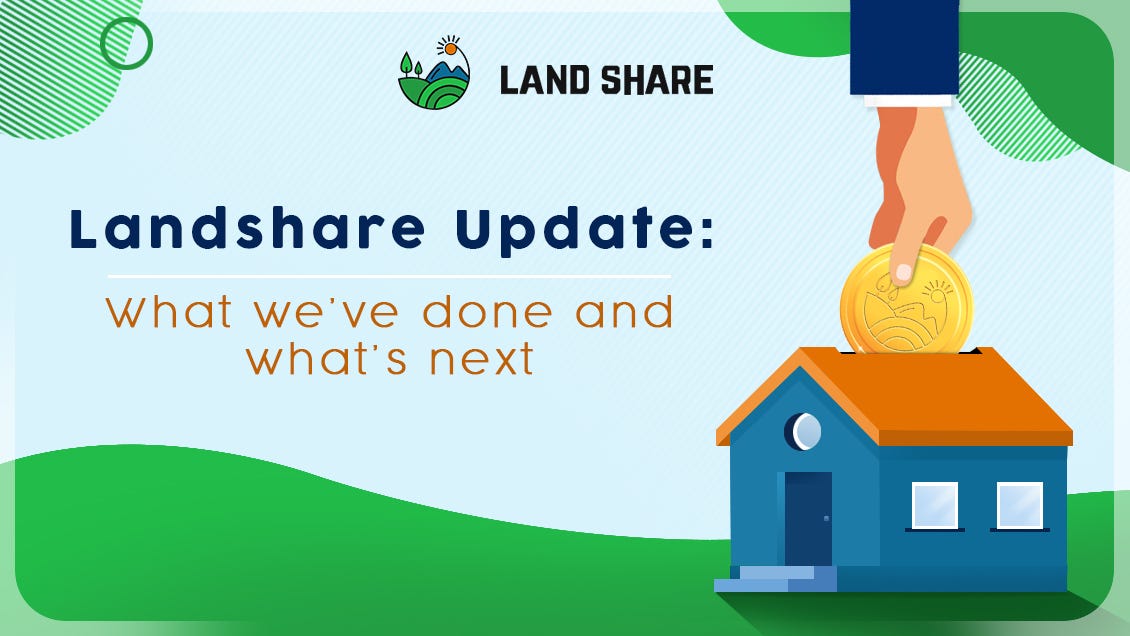 LAND SHARE

Landshare Update:

What we've done and what's next